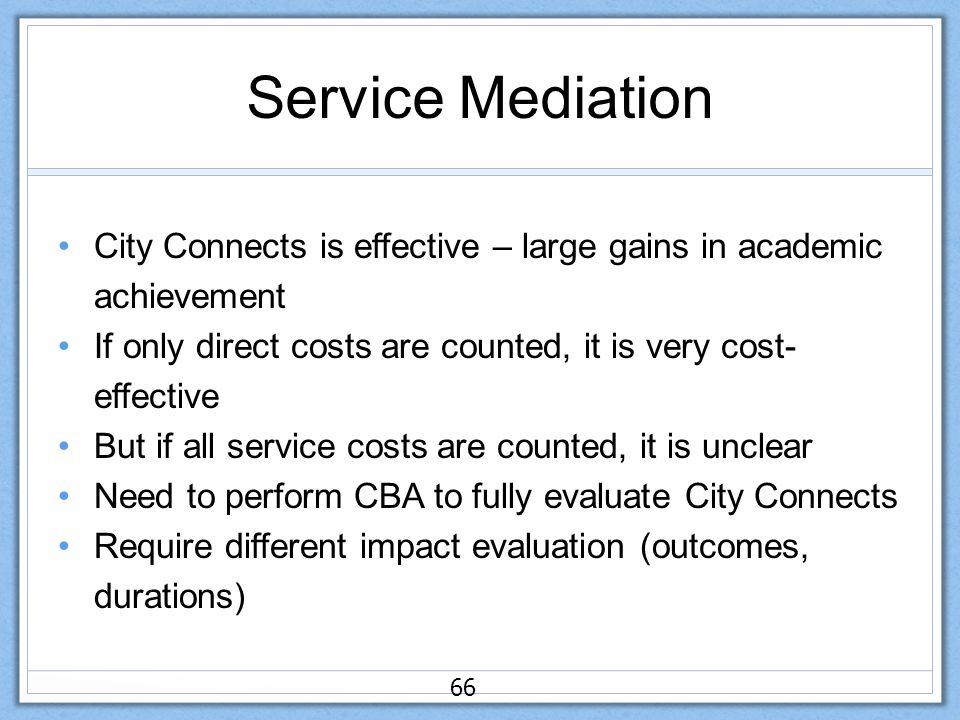 Service Mediation

• City Connects is effective – large gains in academic achievement
• If only direct costs are counted, it is very cost-effective
• But if all service costs are counted, it is unclear
• Need to perform CBA to fully evaluate City Connects
• Require different impact evaluation (outcomes, durations)

66